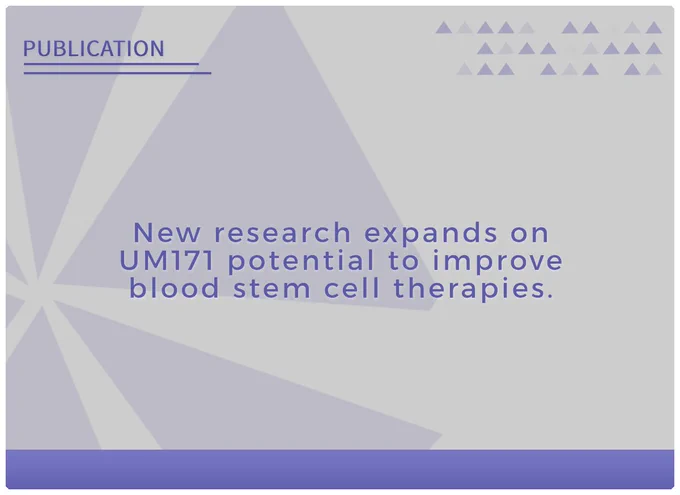 PUBLICATION

New research expands on UM171 potential to improve blood stem cell therapies.